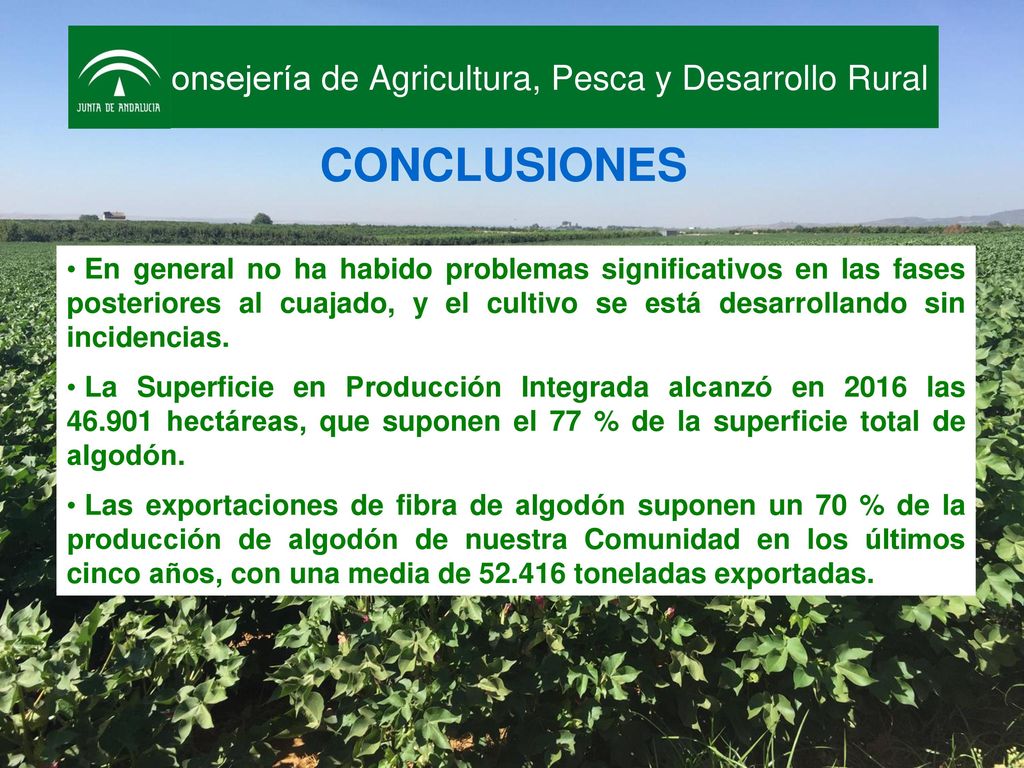 JUNTA DE ANDALUCIA

onsejería de Agricultura, Pesca y Desarrollo Rural

CONCLUSIONES

• En general no ha habido problemas significativos en las fases posteriores al cuajado, y el cultivo se está desarrollando sin incidencias.

• La Superficie en Producción Integrada alcanzó en 2016 las 46.901 hectáreas, que suponen el 77 % de la superficie total de algodón.

• Las exportaciones de fibra de algodón suponen un 70 % de la producción de algodón de nuestra Comunidad en los últimos cinco años, con una media de 52.416 toneladas exportadas.